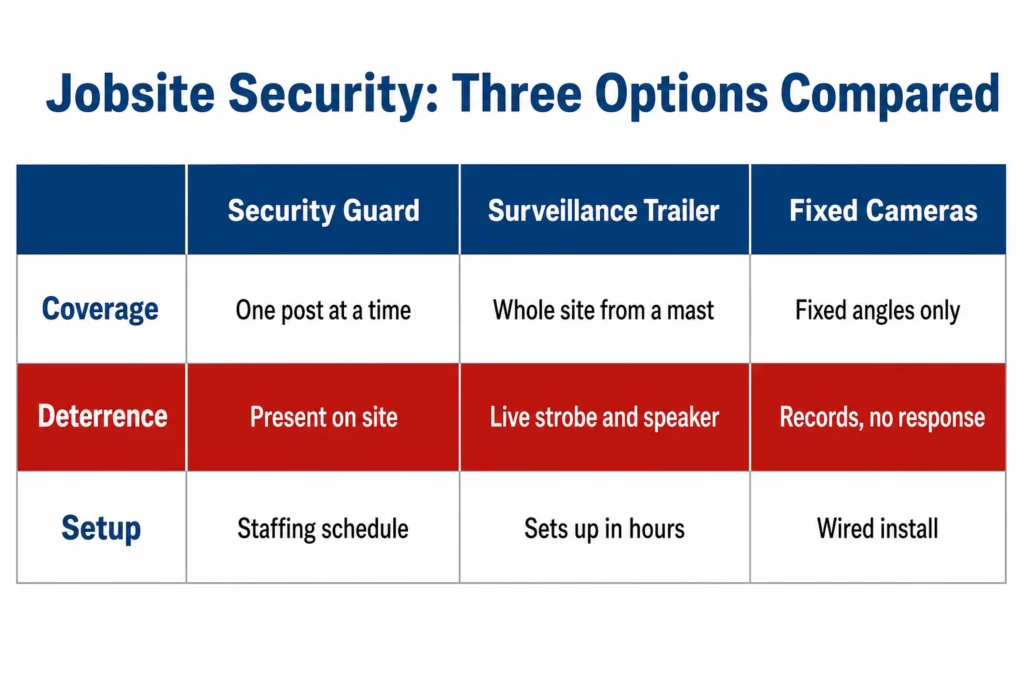 Jobsite Security: Three Options Compared

| | Security Guard | Surveillance Trailer | Fixed Cameras |
|---|---|---|---|
| Coverage | One post at a time | Whole site from a mast | Fixed angles only |
| Deterrence | Present on site | Live strobe and speaker | Records, no response |
| Setup | Staffing schedule | Sets up in hours | Wired install |